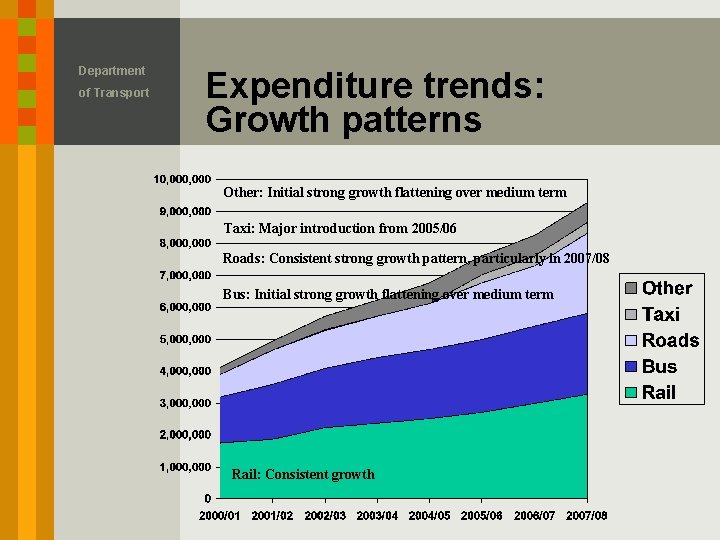 Department
of Transport

Expenditure trends: Growth patterns

10,000,000
9,000,000
8,000,000
7,000,000
6,000,000
5,000,000
4,000,000
3,000,000
2,000,000
1,000,000
0

Other: Initial strong growth flattening over medium term

Taxi: Major introduction from 2005/06

Roads: Consistent strong growth pattern, particularly in 2007/08

Bus: Initial strong growth flattening over medium term

Rail: Consistent growth

2000/01 2001/02 2002/03 2003/04 2004/05 2005/06 2006/07 2007/08

Other
Taxi
Roads
Bus
Rail